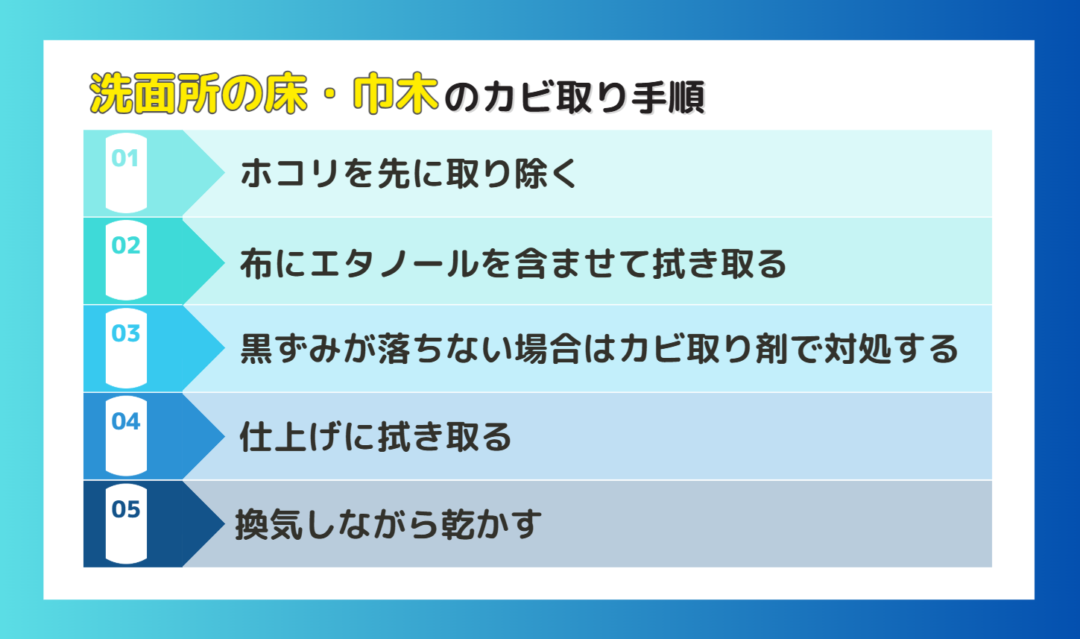 洗面所の床・巾木のカビ取り手順

01 ホコリを先に取り除く

02 布にエタノールを含ませて拭き取る

03 黒ずみが落ちない場合はカビ取り剤で対処する

04 仕上げに拭き取る

05 換気しながら乾かす